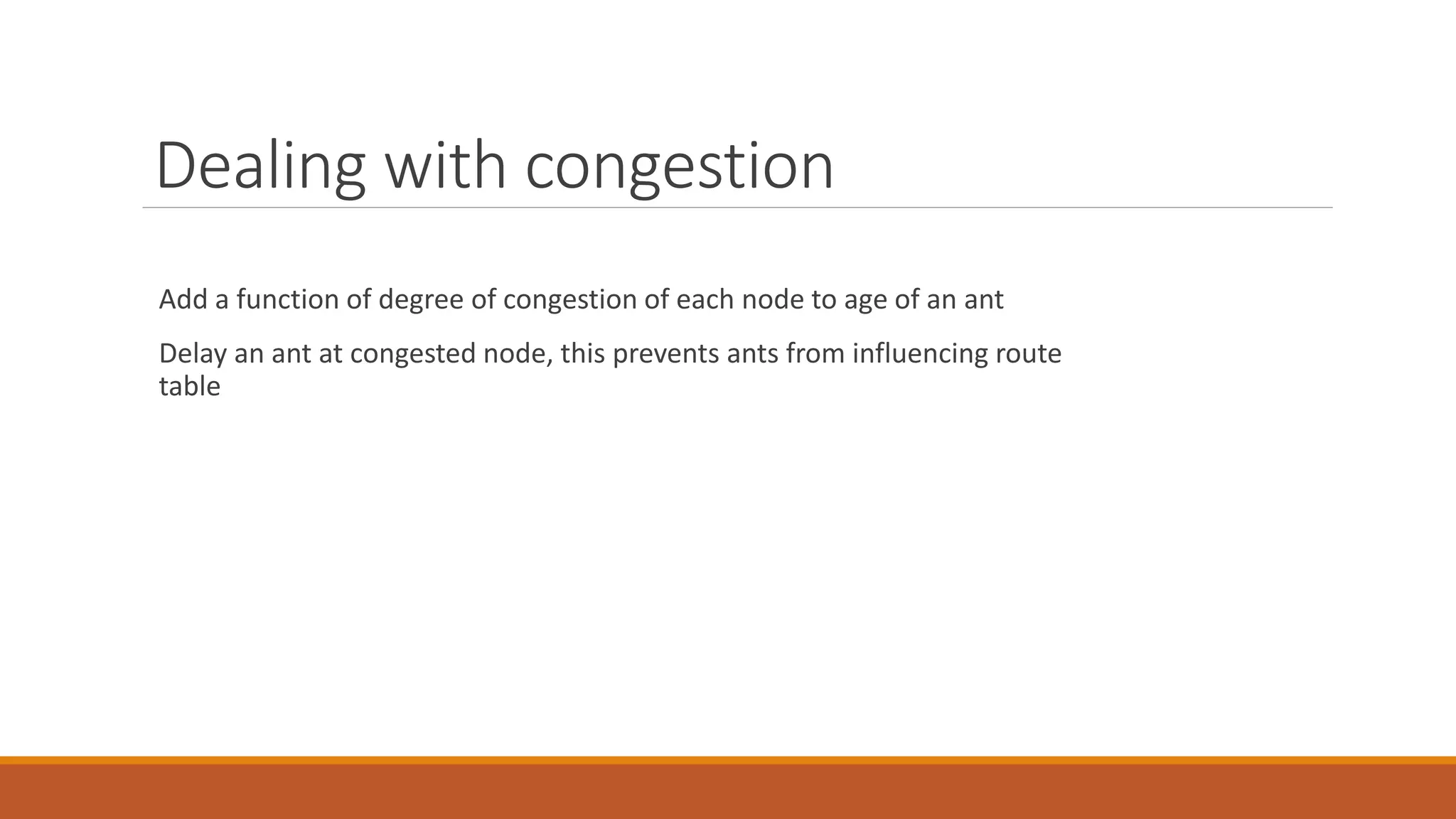 Dealing with congestion

Add a function of degree of congestion of each node to age of an ant

Delay an ant at congested node, this prevents ants from influencing route table